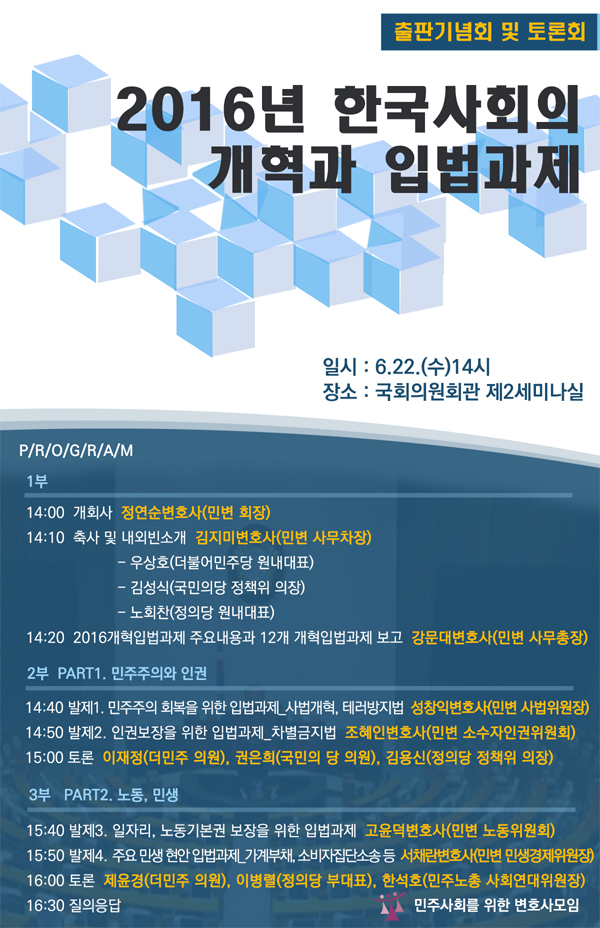 출판기념회 및 토론회

2016년 한국사회의 개혁과 입법과제

일시 : 6.22.(수)14시
장소 : 국회의원회관 제2세미나실

P/R/O/G/R/A/M

1부

14:00 개회사 정연순변호사(민변 회장)
14:10 축사 및 내외빈소개 김지미변호사(민변 사무차장)
- 우상호(더불어민주당 원내대표)
- 김성식(국민의당 정책위 의장)
- 노회찬(정의당 원내대표)
14:20 2016개혁입법과제 주요내용과 12개 개혁입법과제 보고 강문대변호사(민변 사무총장)

2부 PART1. 민주주의와 인권

14:40 발제1. 민주주의 회복을 위한 입법과제_사법개혁, 테러방지법 성창익변호사(민변 사법위원장)
14:50 발제2. 인권보장을 위한 입법과제_차별금지법 조혜인변호사(민변 소수자인권위원회)
15:00 토론 이재정(더민주 의원), 권은희(국민의 당 의원), 김용신(정의당 정책위 의장)

3부 PART2. 노동, 민생

15:40 발제3. 일자리, 노동기본권 보장을 위한 입법과제 고윤덕변호사(민변 노동위원회)
15:50 발제4. 주요 민생 현안 입법과제_가계부채, 소비자집단소송 등 서채란변호사(민변 민생경제위원장)
16:00 토론 제윤경(더민주 의원), 이병렬(정의당 부대표), 한석호(민주노총 사회연대위원장)
16:30 질의응답

민주사회를 위한 변호사모임